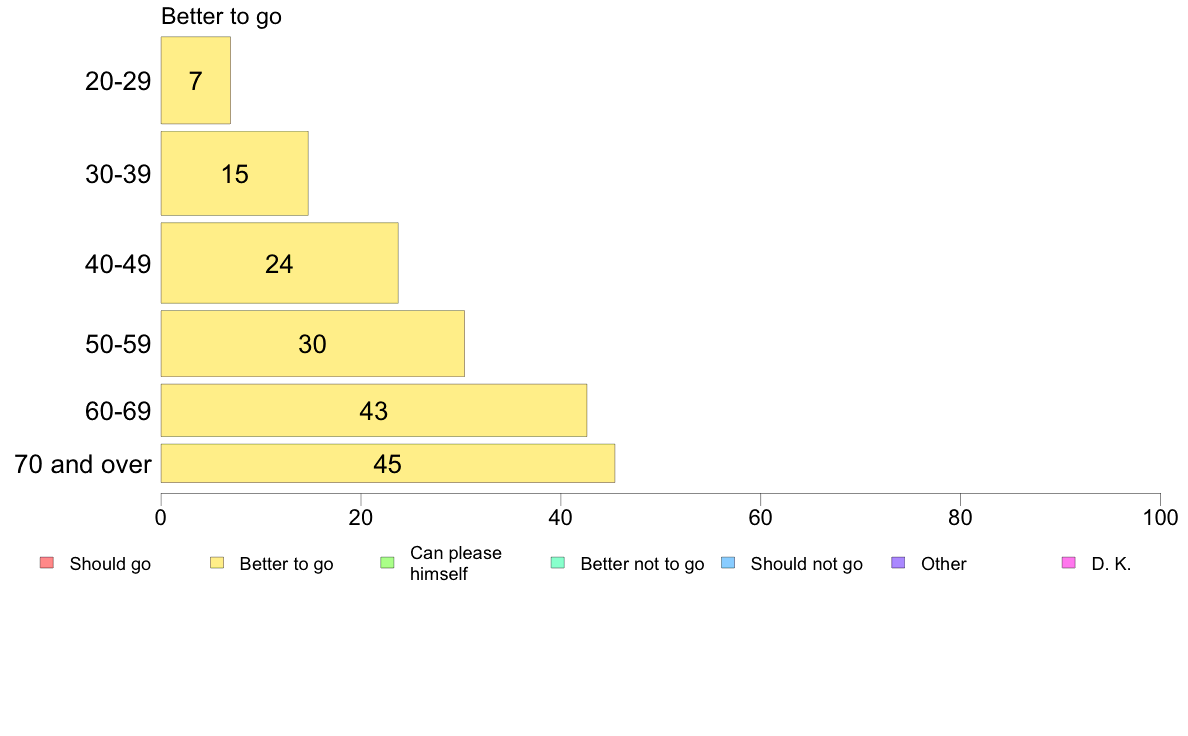 Better to go

20-29 7
30-39 15
40-49 24
50-59 30
60-69 43
70 and over 45

0 20 40 60 80 100

Should go
Better to go
Can please himself
Better not to go
Should not go
Other
D. K.